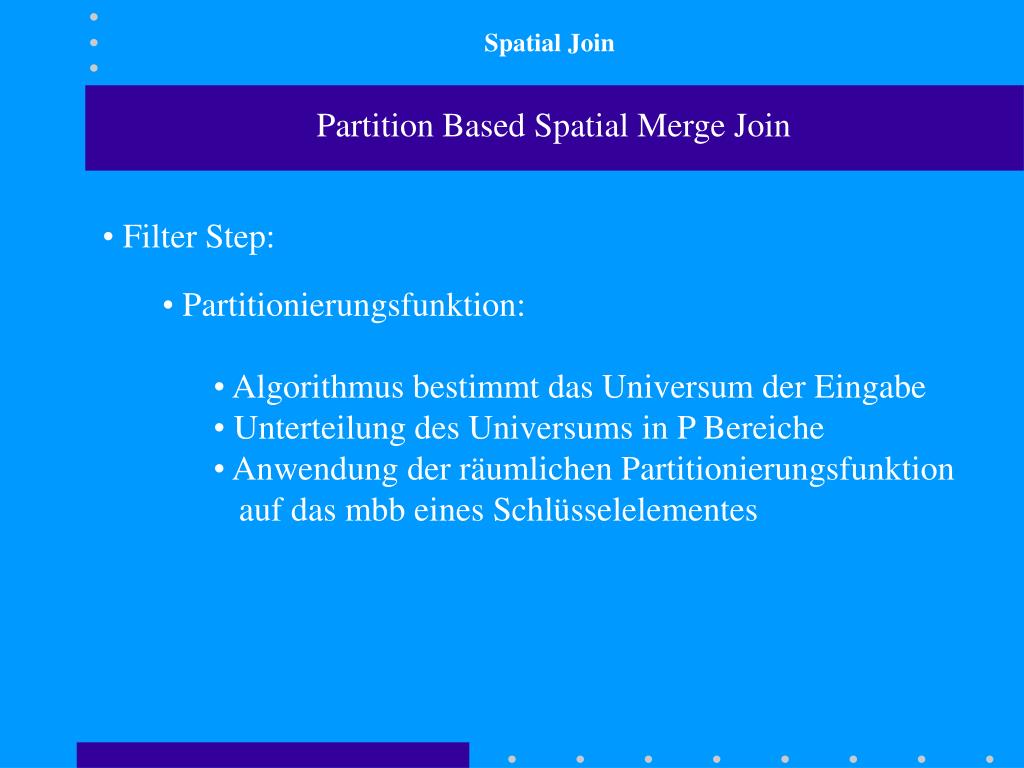 Spatial Join

Partition Based Spatial Merge Join

• Filter Step:

• Partitionierungsfunktion:

• Algorithmus bestimmt das Universum der Eingabe
• Unterteilung des Universums in P Bereiche
• Anwendung der räumlichen Partitionierungsfunktion auf das mbb eines Schlüsselelementes